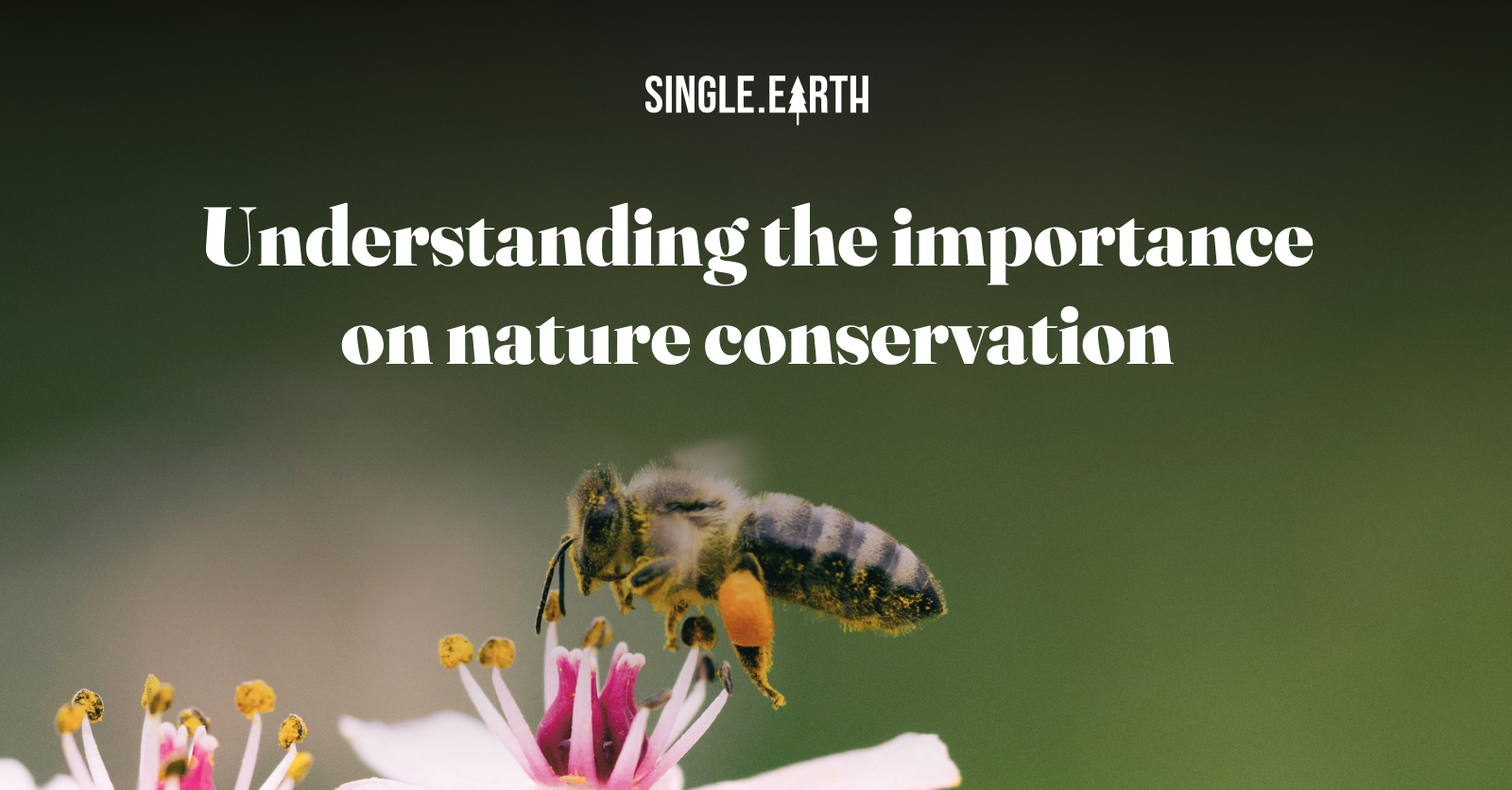 SINGLE.EARTH

Understanding the importance on nature conservation